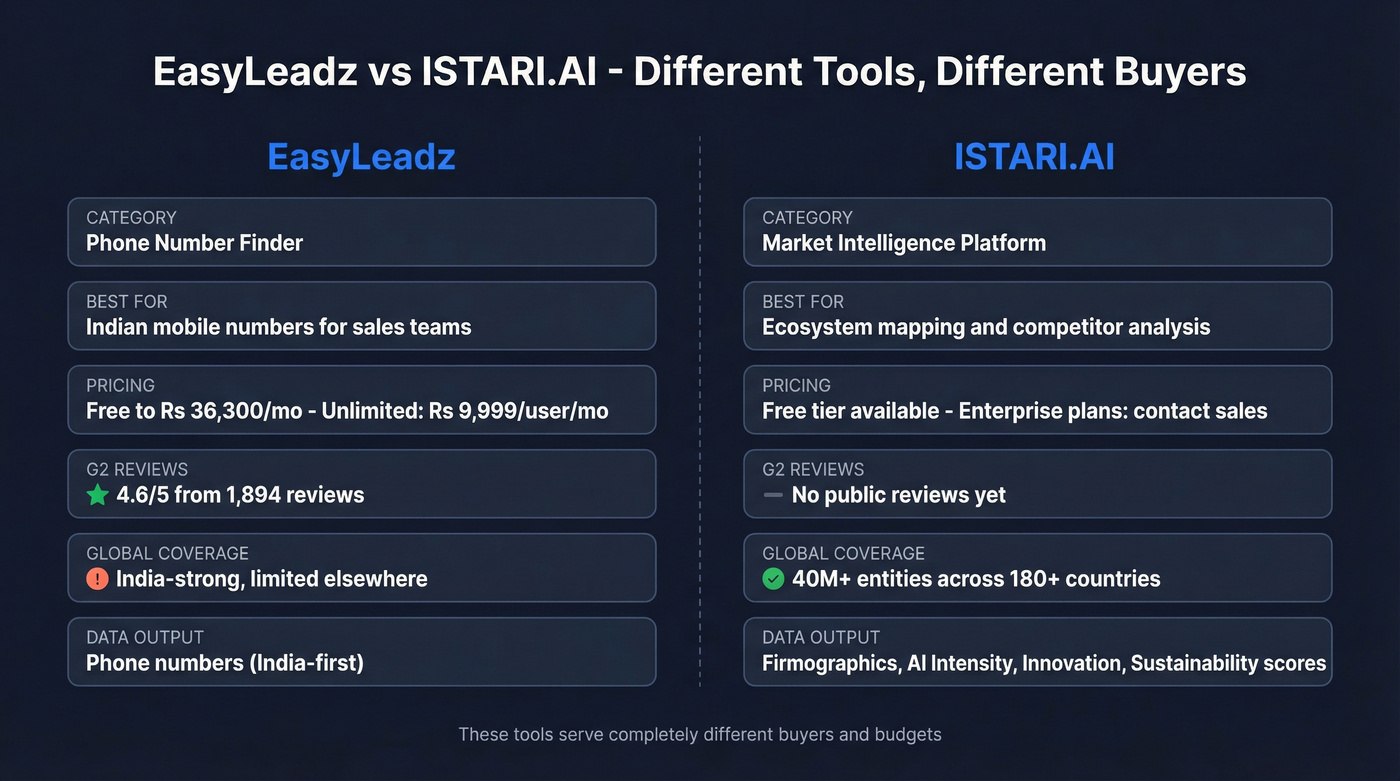 EasyLeadz vs ISTARI.AI - Different Tools, Different Buyers

EasyLeadz

CATEGORY
Phone Number Finder

BEST FOR
Indian mobile numbers for sales teams

PRICING
Free to Rs 36,300/mo - Unlimited: Rs 9,999/user/mo

G2 REVIEWS
4.6/5 from 1,894 reviews

GLOBAL COVERAGE
India-strong, limited elsewhere

DATA OUTPUT
Phone numbers (India-first)

ISTARI.AI

CATEGORY
Market Intelligence Platform

BEST FOR
Ecosystem mapping and competitor analysis

PRICING
Free tier available - Enterprise plans: contact sales

G2 REVIEWS
No public reviews yet

GLOBAL COVERAGE
40M+ entities across 180+ countries

DATA OUTPUT
Firmographics, AI Intensity, Innovation, Sustainability scores

These tools serve completely different buyers and budgets